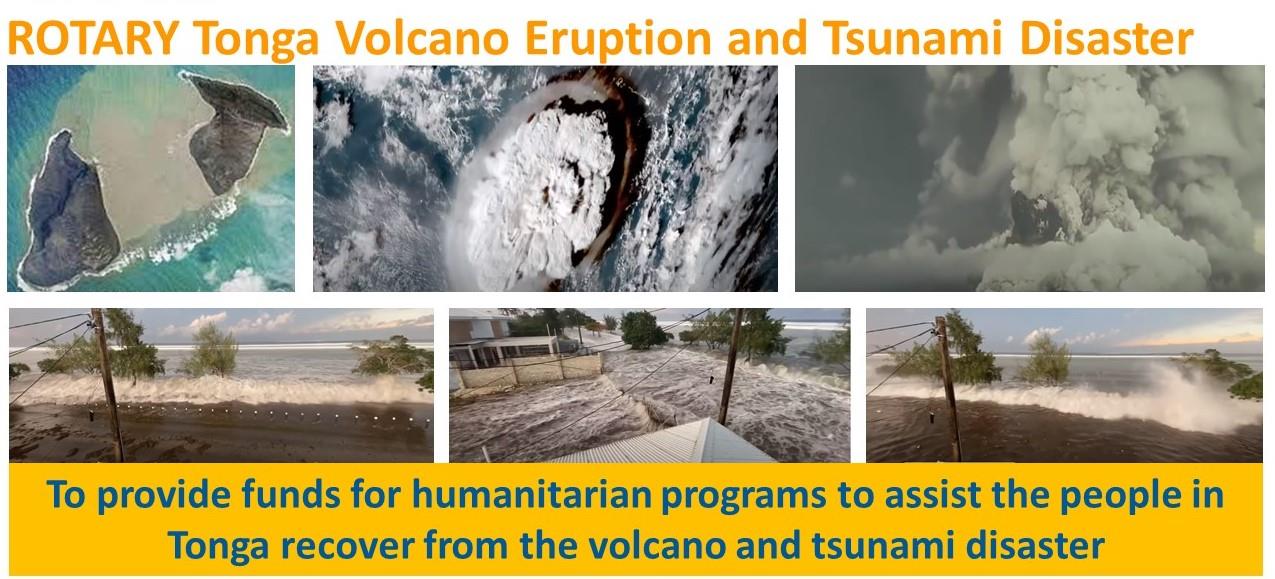 ROTARY Tonga Volcano Eruption and Tsunami Disaster

To provide funds for humanitarian programs to assist the people in Tonga recover from the volcano and tsunami disaster